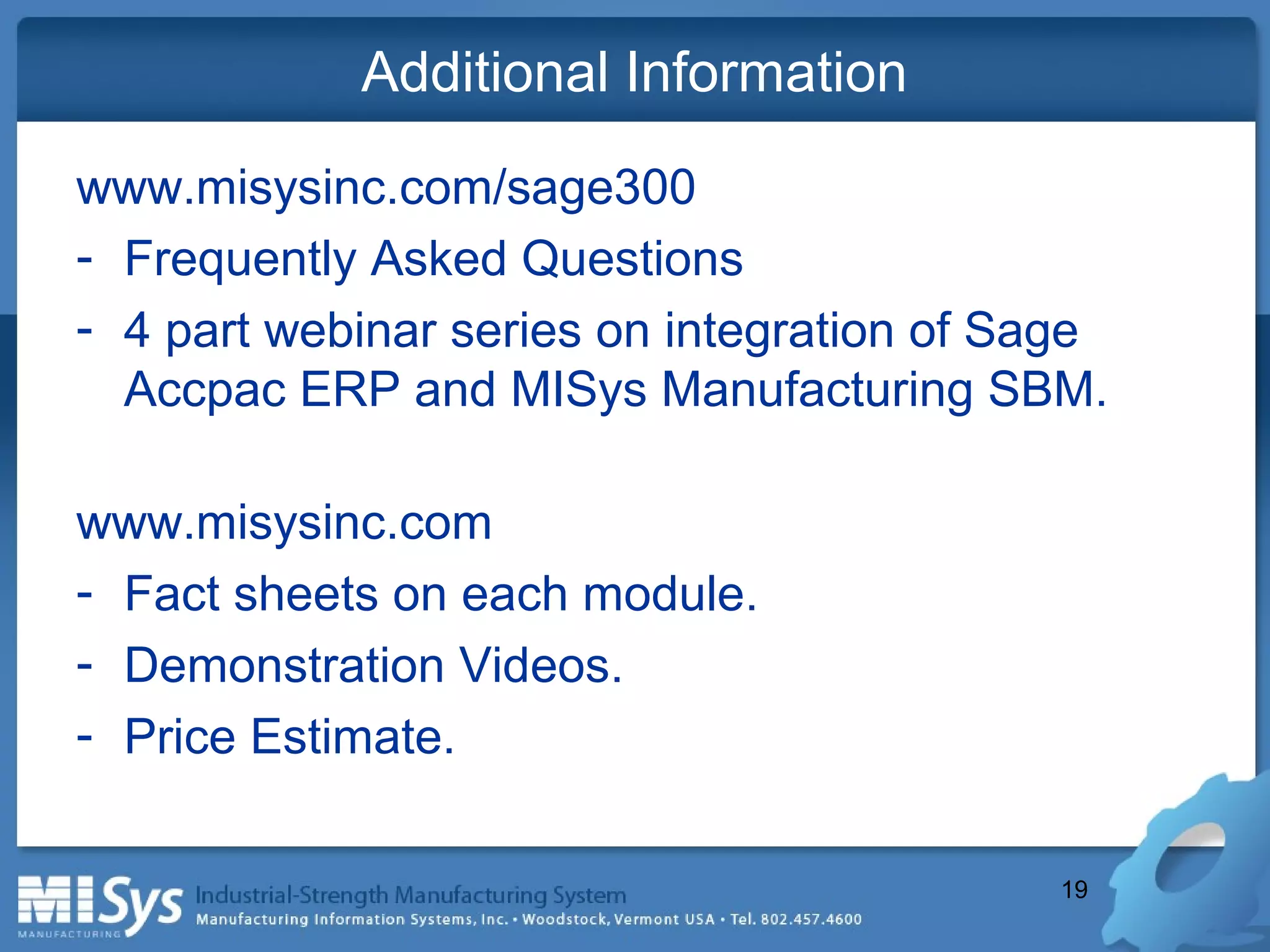 Additional Information

www.misysinc.com/sage300
- Frequently Asked Questions
- 4 part webinar series on integration of Sage Accpac ERP and MISys Manufacturing SBM.

www.misysinc.com
- Fact sheets on each module.
- Demonstration Videos.
- Price Estimate.

MISys MANUFACTURING Industrial-Strength Manufacturing System
Manufacturing Information Systems, Inc. • Woodstock, Vermont USA • Tel. 802.457.4600

19